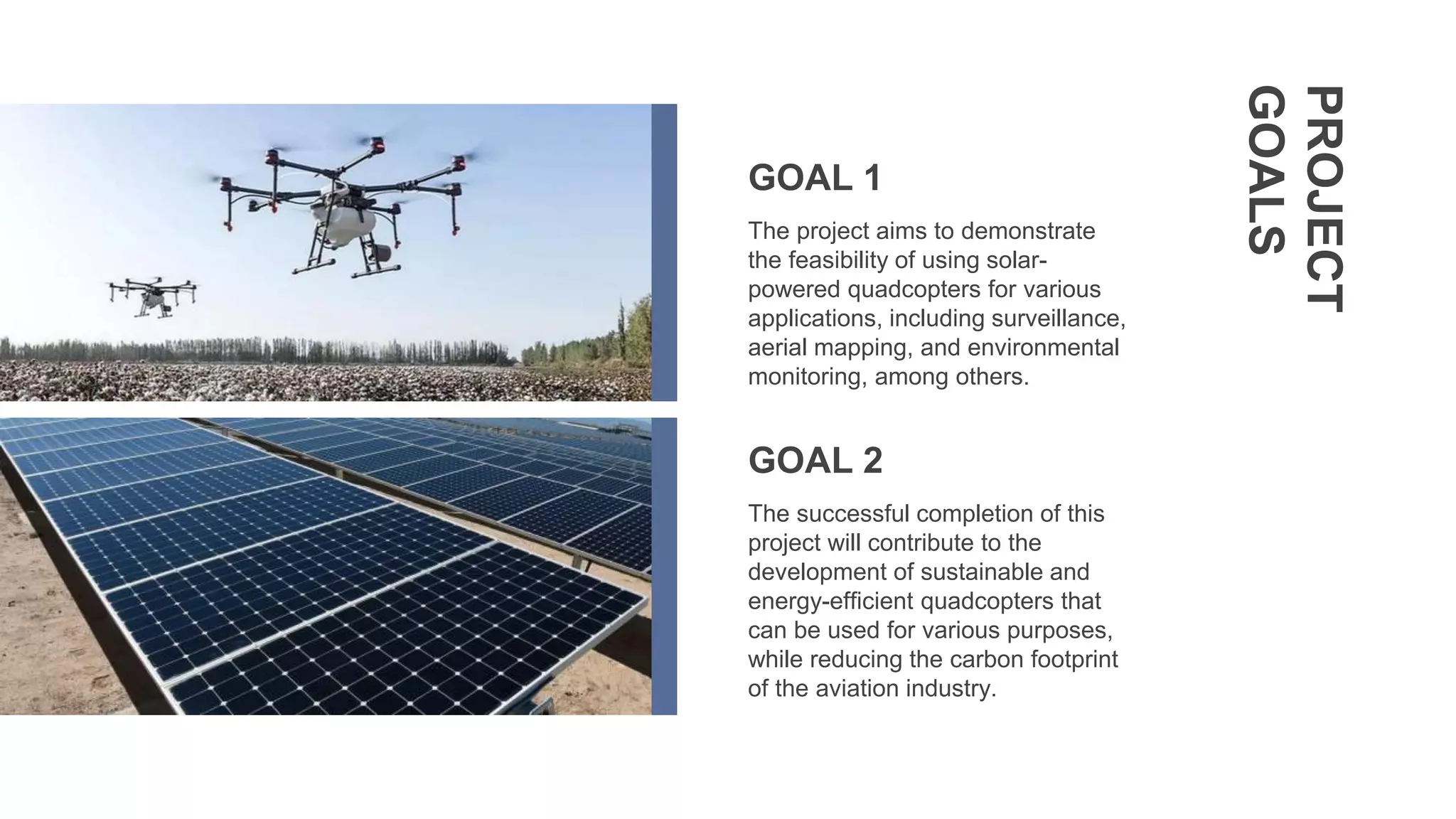 PROJECT GOALS

GOAL 1

The project aims to demonstrate the feasibility of using solar-powered quadcopters for various applications, including surveillance, aerial mapping, and environmental monitoring, among others.

GOAL 2

The successful completion of this project will contribute to the development of sustainable and energy-efficient quadcopters that can be used for various purposes, while reducing the carbon footprint of the aviation industry.